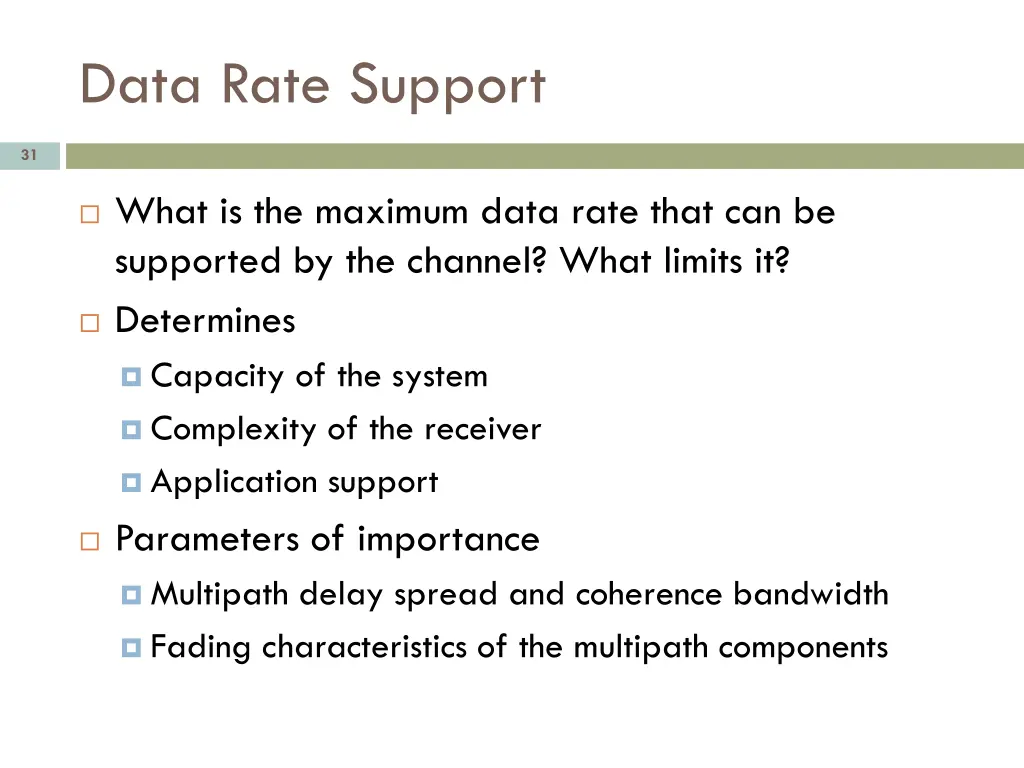 Data Rate Support

31

What is the maximum data rate that can be supported by the channel? What limits it?

Determines

Capacity of the system

Complexity of the receiver

Application support

Parameters of importance

Multipath delay spread and coherence bandwidth

Fading characteristics of the multipath components